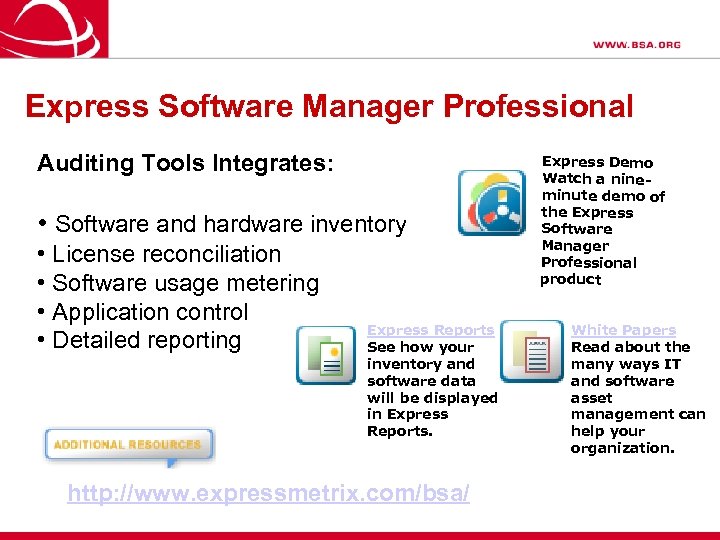 WWW.BSA.ORG

Express Software Manager Professional

Auditing Tools Integrates:

• Software and hardware inventory
• License reconciliation
• Software usage metering
• Application control
• Detailed reporting

Express Demo
Watch a nine-minute demo of the Express Software Manager Professional product

Express Reports
See how your inventory and software data will be displayed in Express Reports.

White Papers
Read about the many ways IT and software asset management can help your organization.

ADDITIONAL RESOURCES

http://www.expressmetrix.com/bsa/